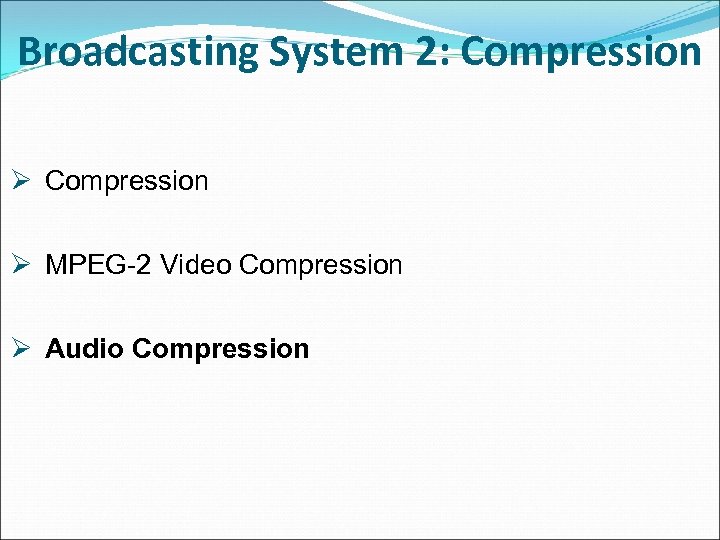 Broadcasting System 2: Compression

➢ Compression

➢ MPEG-2 Video Compression

➢ Audio Compression